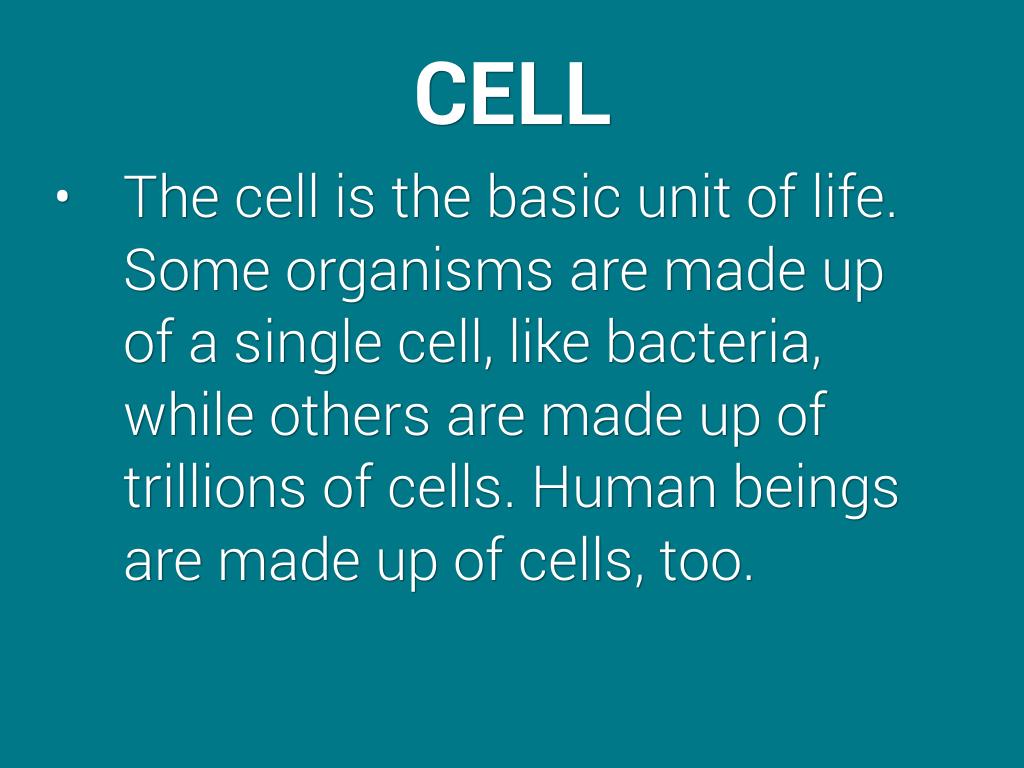 CELL

• The cell is the basic unit of life. Some organisms are made up of a single cell, like bacteria, while others are made up of trillions of cells. Human beings are made up of cells, too.